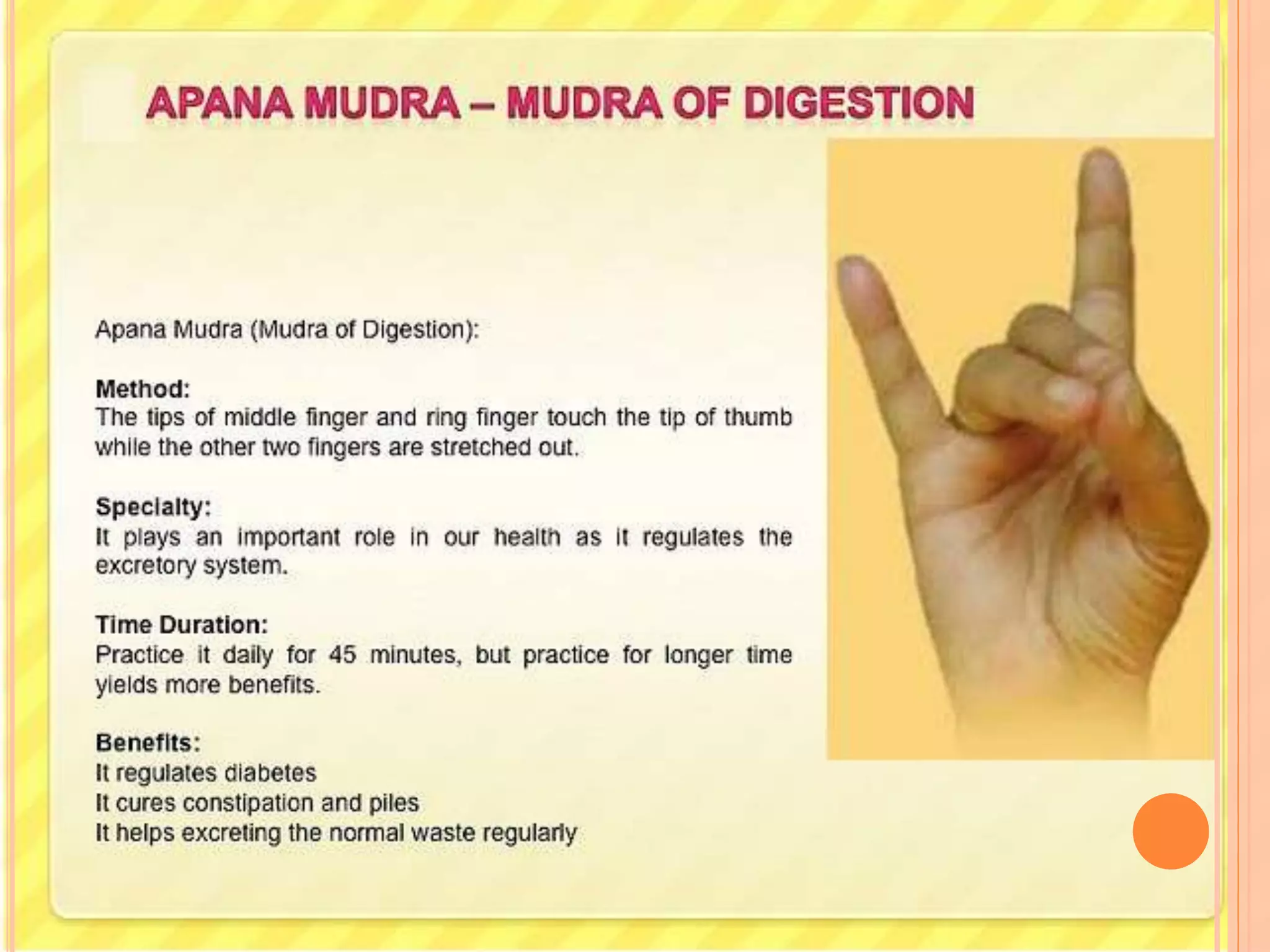 APANA MUDRA – MUDRA OF DIGESTION

Apana Mudra (Mudra of Digestion):

Method:
The tips of middle finger and ring finger touch the tip of thumb while the other two fingers are stretched out.

Specialty:
It plays an important role in our health as it regulates the excretory system.

Time Duration:
Practice it daily for 45 minutes, but practice for longer time yields more benefits.

Benefits:
It regulates diabetes
It cures constipation and piles
It helps excreting the normal waste regularly